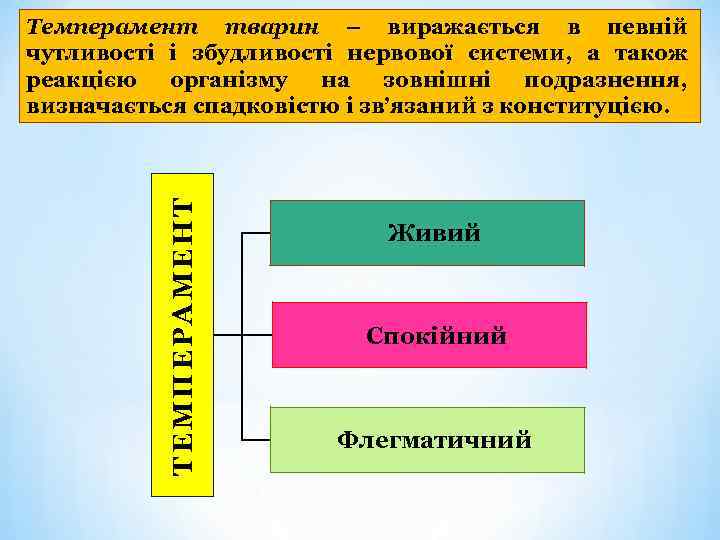 Темперамент тварин – виражається в певній чутливості і збудливості нервової системи, а також реакцією організму на зовнішні подразнення, визначається спадковістю і зв'язаний з конституцією.

ТЕМПЕРАМЕНТ

Живий

Спокійний

Флегматичний